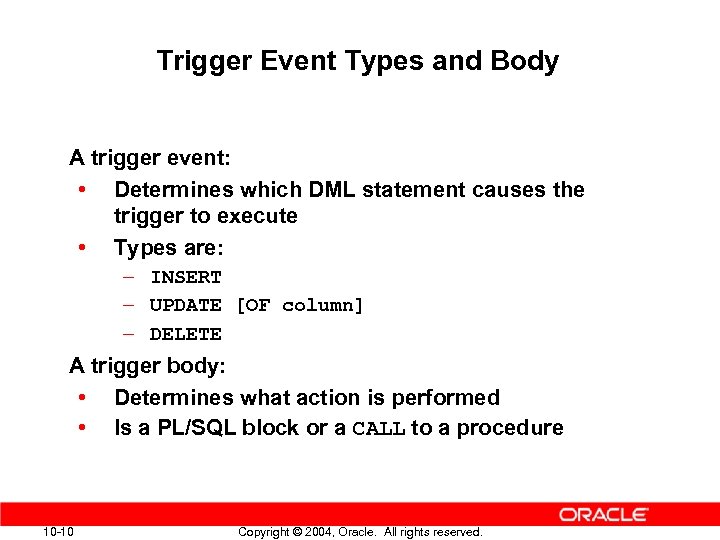 Trigger Event Types and Body

A trigger event:

• Determines which DML statement causes the trigger to execute

• Types are:
– INSERT
– UPDATE [OF column]
– DELETE

A trigger body:

• Determines what action is performed

• Is a PL/SQL block or a CALL to a procedure

ORACLE

10-10

Copyright © 2004, Oracle. All rights reserved.